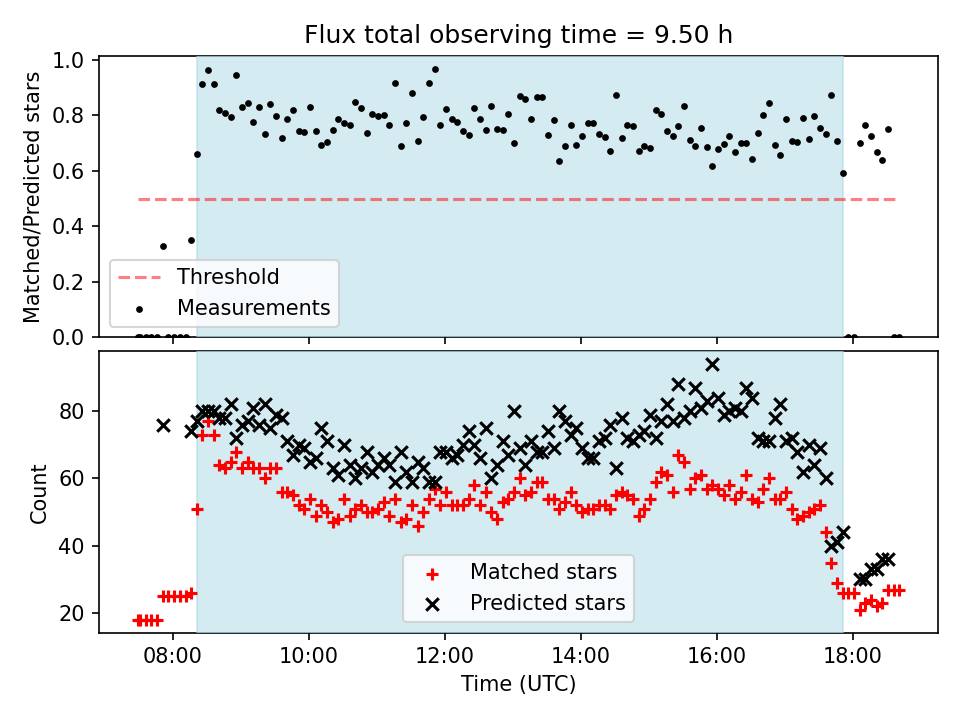 Flux total observing time = 9.50 h

Matched/Predicted stars

1.0
0.8
0.6
0.4
0.2
0.0

Threshold
Measurements

Count

80
60
40
20

Matched stars
Predicted stars

08:00
10:00
12:00
14:00
16:00
18:00

Time (UTC)